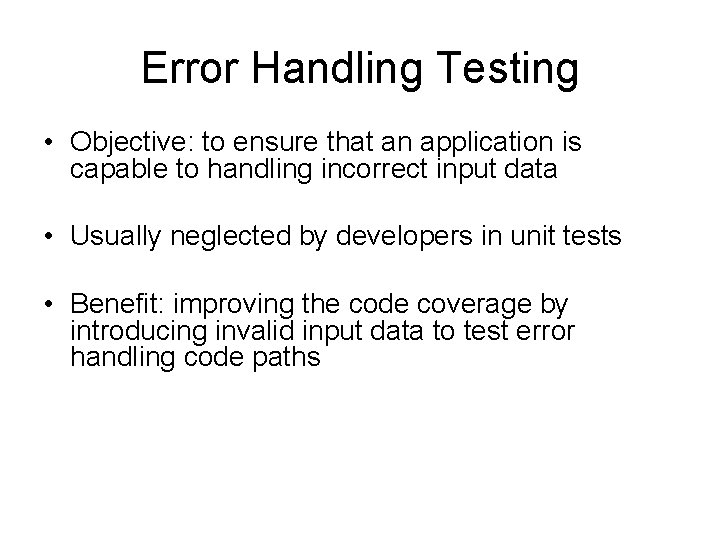 Error Handling Testing

• Objective: to ensure that an application is capable to handling incorrect input data

• Usually neglected by developers in unit tests

• Benefit: improving the code coverage by introducing invalid input data to test error handling code paths